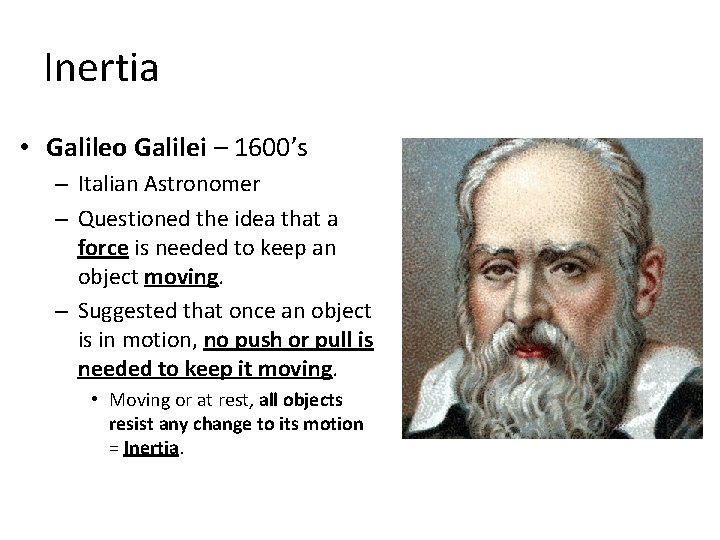 Inertia

• Galileo Galilei – 1600's
– Italian Astronomer
– Questioned the idea that a force is needed to keep an object moving.
– Suggested that once an object is in motion, no push or pull is needed to keep it moving.
• Moving or at rest, all objects resist any change to its motion = Inertia.